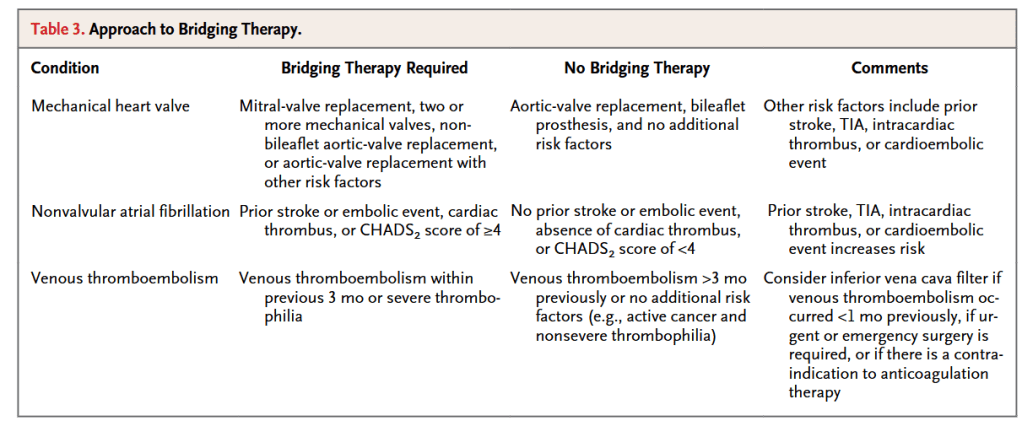 Table 3. Approach to Bridging Therapy.

| Condition | Bridging Therapy Required | No Bridging Therapy | Comments |
|---|---|---|---|
| Mechanical heart valve | Mitral-valve replacement, two or more mechanical valves, nonbileaflet aortic-valve replacement, or aortic-valve replacement with other risk factors | Aortic-valve replacement, bileaflet prosthesis, and no additional risk factors | Other risk factors include prior stroke, TIA, intracardiac thrombus, or cardioembolic event |
| Nonvalvular atrial fibrillation | Prior stroke or embolic event, cardiac thrombus, or $CHADS_2$ score of ≥4 | No prior stroke or embolic event, absence of cardiac thrombus, or $CHADS_2$ score of <4 | Prior stroke, TIA, intracardiac thrombus, or cardioembolic event increases risk |
| Venous thromboembolism | Venous thromboembolism within previous 3 mo or severe thrombophilia | Venous thromboembolism >3 mo previously or no additional risk factors (e.g., active cancer and nonsevere thrombophilia) | Consider inferior vena cava filter if venous thromboembolism occurred <1 mo previously, if urgent or emergency surgery is required, or if there is a contraindication to anticoagulation therapy |